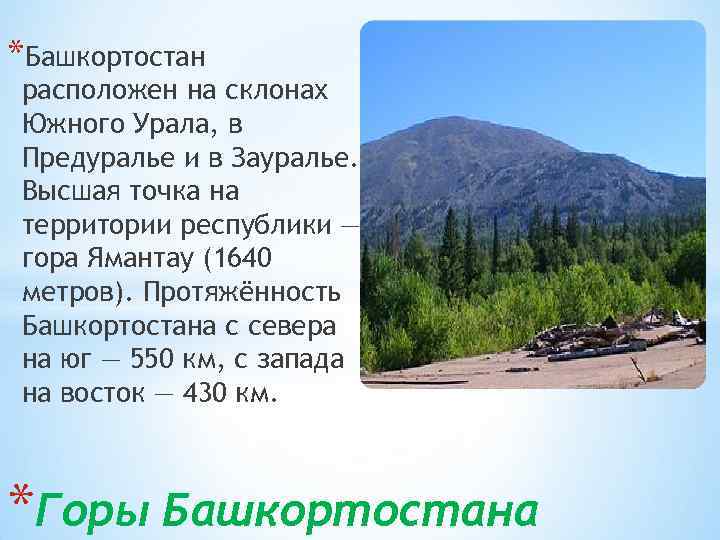 *Башкортостан расположен на склонах Южного Урала, в Предуралье и в Зауралье. Высшая точка на территории республики — гора Ямантау (1640 метров). Протяжённость Башкортостана с севера на юг — 550 км, с запада на восток — 430 км.

*Горы Башкортостана